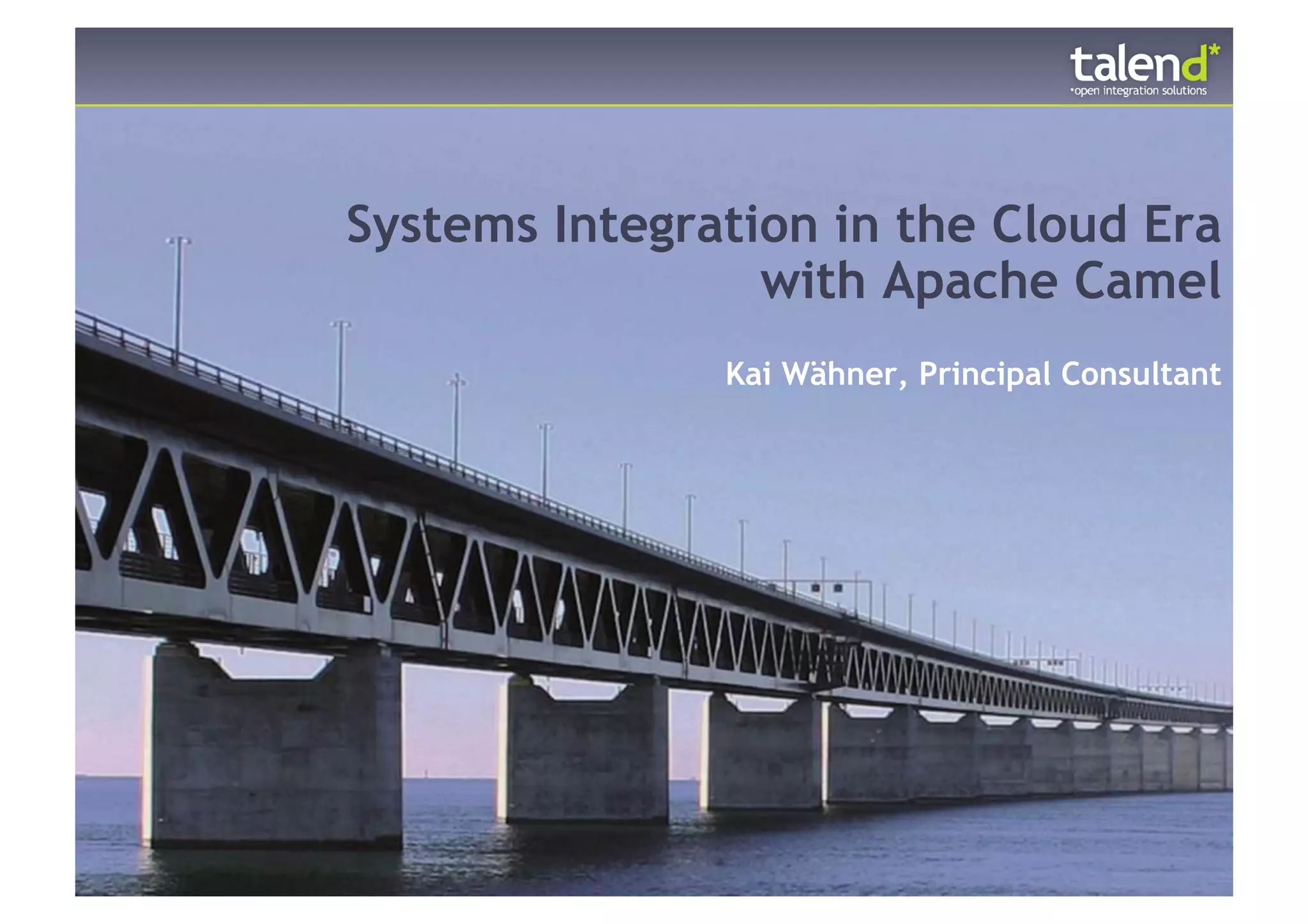 talend*
*open integration solutions

Systems Integration in the Cloud Era with Apache Camel

Kai Wähner, Principal Consultant